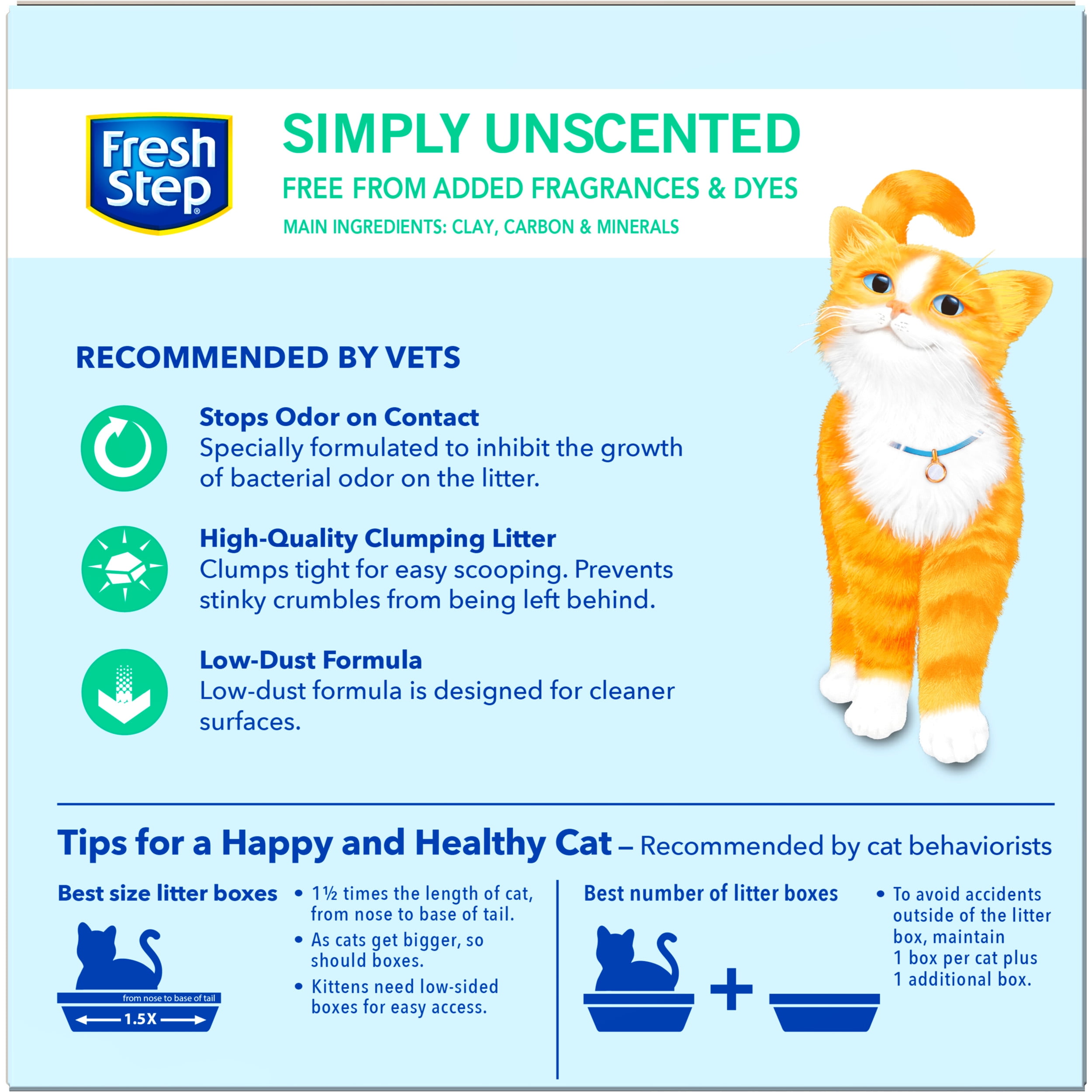 Fresh Step®

SIMPLY UNSCENTED

FREE FROM ADDED FRAGRANCES & DYES

MAIN INGREDIENTS: CLAY, CARBON & MINERALS

RECOMMENDED BY VETS

Stops Odor on Contact
Specially formulated to inhibit the growth of bacterial odor on the litter.

High-Quality Clumping Litter
Clumps tight for easy scooping. Prevents stinky crumbles from being left behind.

Low-Dust Formula
Low-dust formula is designed for cleaner surfaces.

Tips for a Happy and Healthy Cat – Recommended by cat behaviorists

Best size litter boxes

from nose to base of tail

1.5X

• 1½ times the length of cat, from nose to base of tail.
• As cats get bigger, so should boxes.
• Kittens need low-sided boxes for easy access.

Best number of litter boxes

+

• To avoid accidents outside of the litter box, maintain 1 box per cat plus 1 additional box.